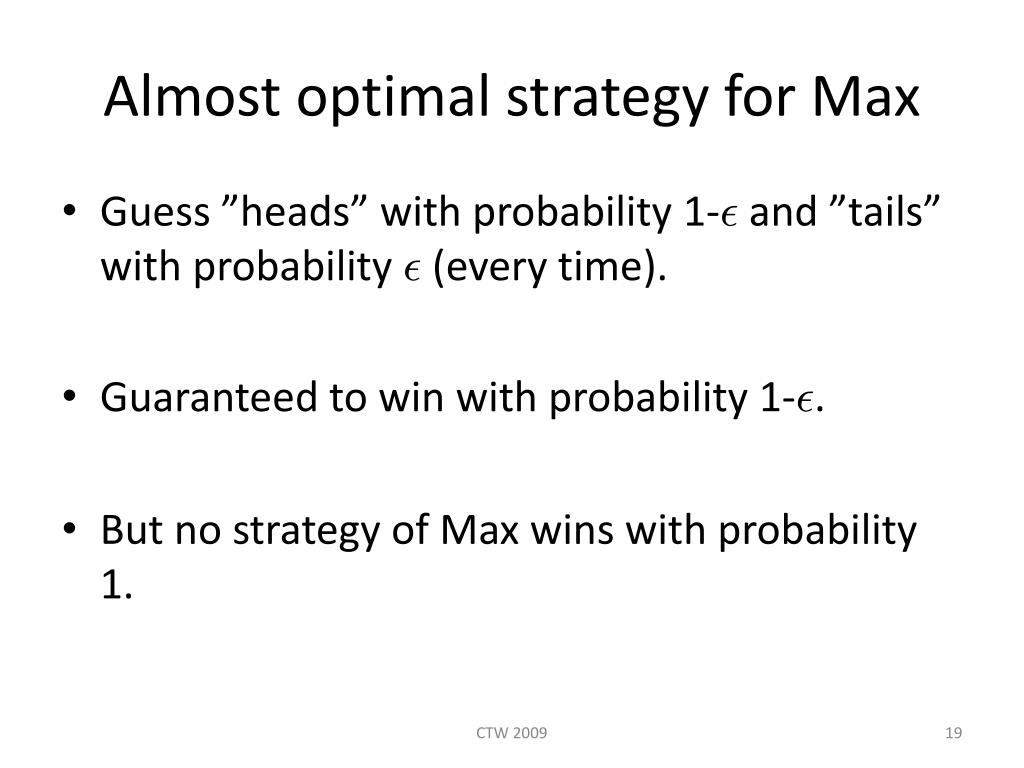 Almost optimal strategy for Max

• Guess ”heads” with probability 1-$\epsilon$ and ”tails” with probability $\epsilon$ (every time).

• Guaranteed to win with probability 1-$\epsilon$.

• But no strategy of Max wins with probability 1.

CTW 2009

19